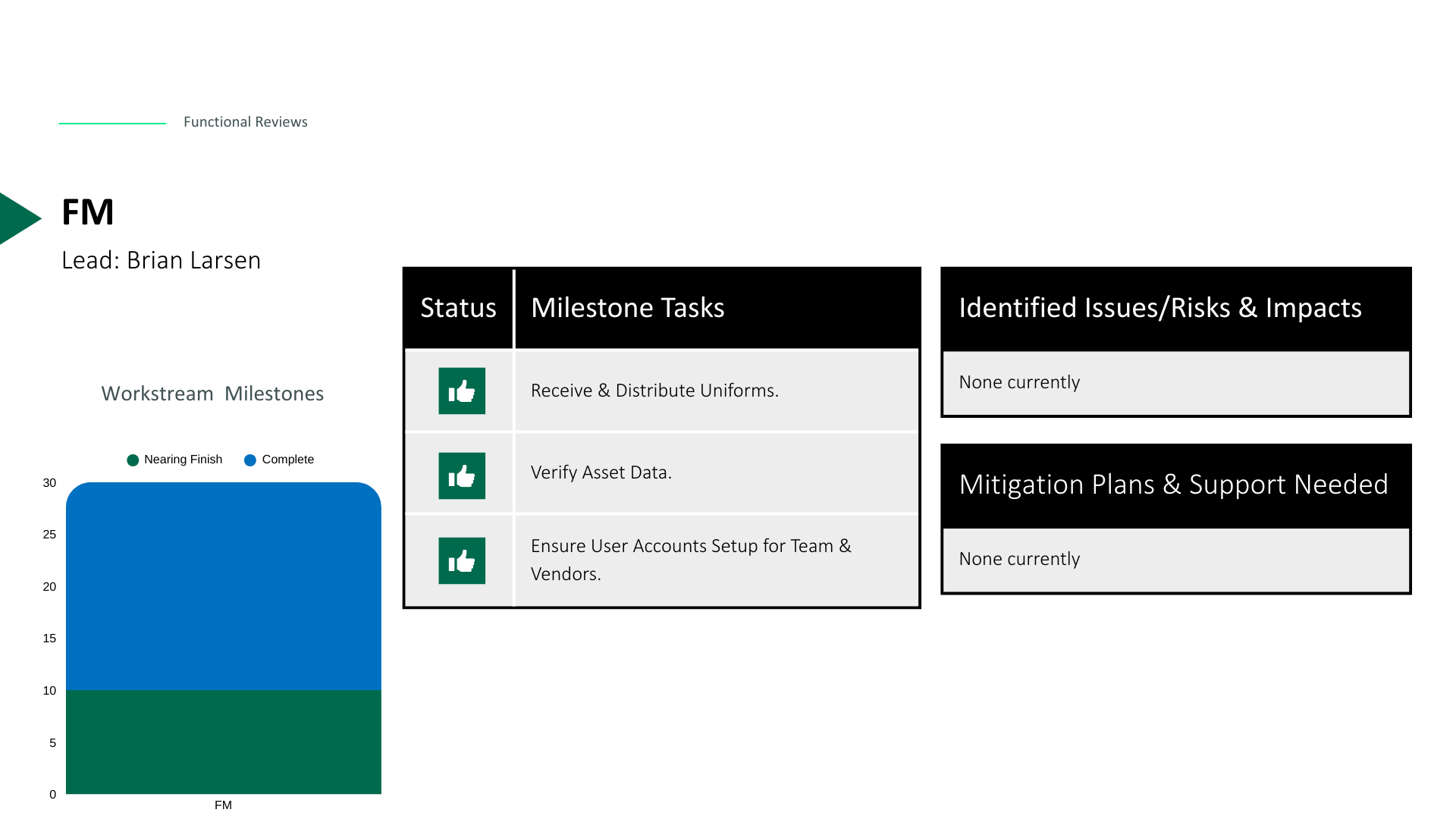 Functional Reviews

FM

Lead: Brian Larsen

Workstream Milestones

Nearing Finish Complete

30
25
20
15
10
5
0

FM

| Status | Milestone Tasks |
|---|---|
| | Receive & Distribute Uniforms. |
| | Verify Asset Data. |
| | Ensure User Accounts Setup for Team & Vendors. |

Identified Issues/Risks & Impacts

None currently

Mitigation Plans & Support Needed

None currently